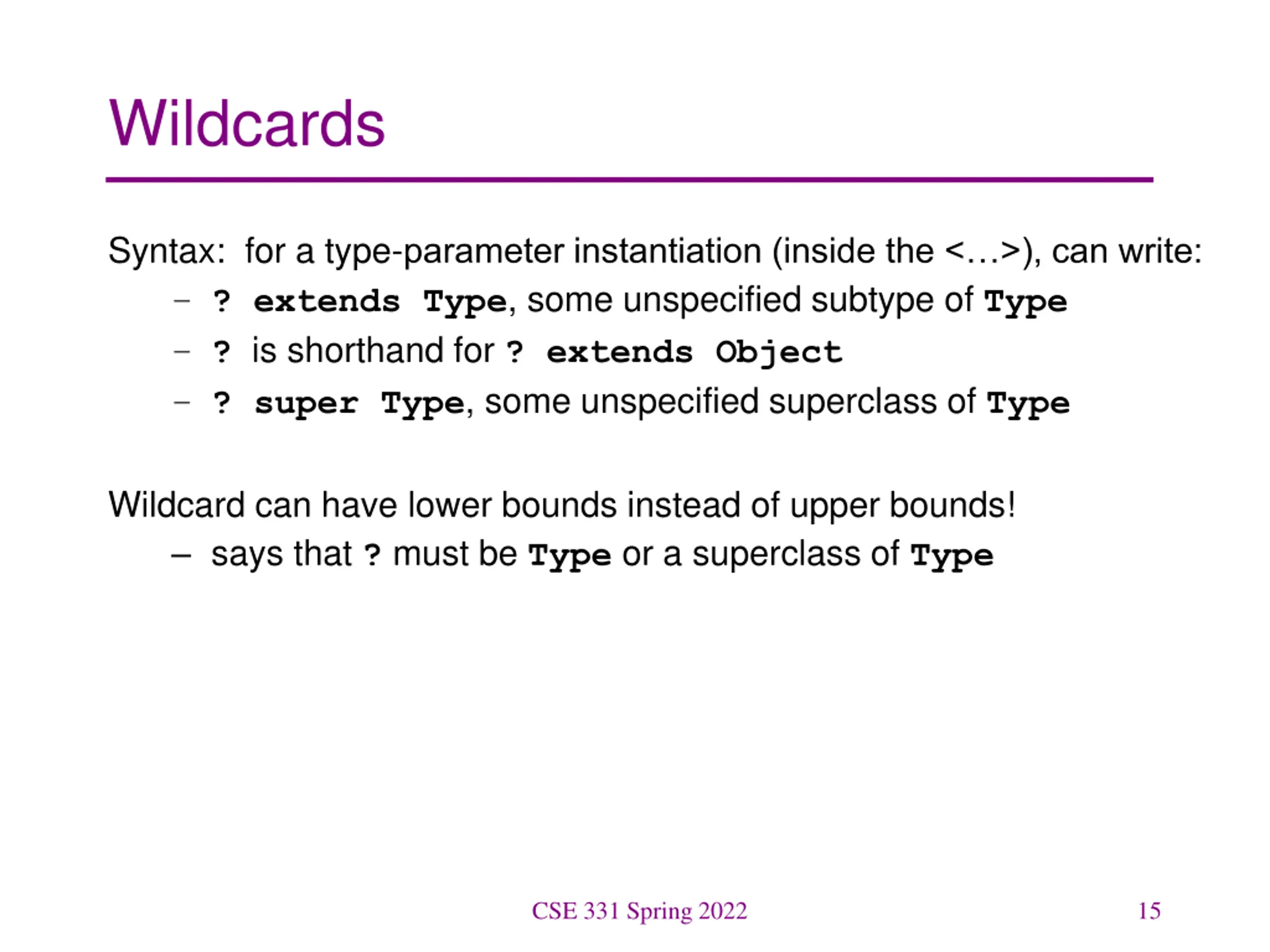 Wildcards

Syntax: for a type-parameter instantiation (inside the <…>), can write:
– ? extends Type, some unspecified subtype of Type
– ? is shorthand for ? extends Object
– ? super Type, some unspecified superclass of Type

Wildcard can have lower bounds instead of upper bounds!
– says that ? must be Type or a superclass of Type

CSE 331 Spring 2022

15